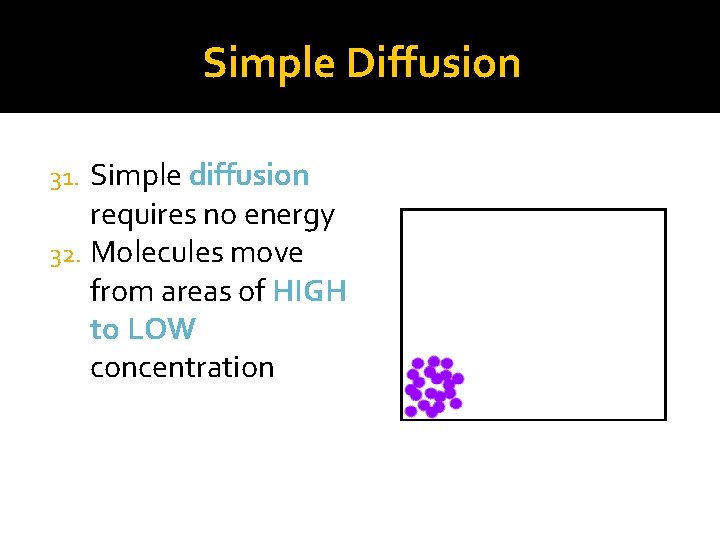 Simple Diffusion

31. Simple diffusion requires no energy
32. Molecules move from areas of HIGH to LOW concentration